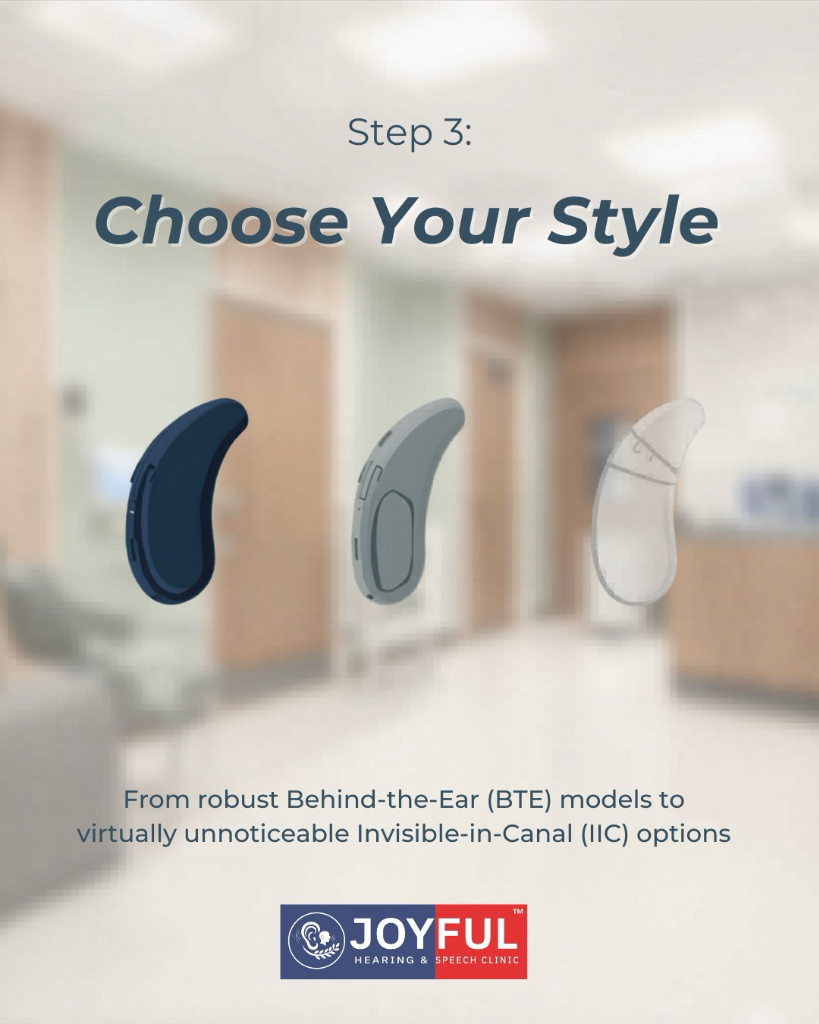 Step 3:

Choose Your Style

From robust Behind-the-Ear (BTE) models to virtually unnoticeable Invisible-in-Canal (IIC) options

JOYFUL™
HEARING & SPEECH CLINIC